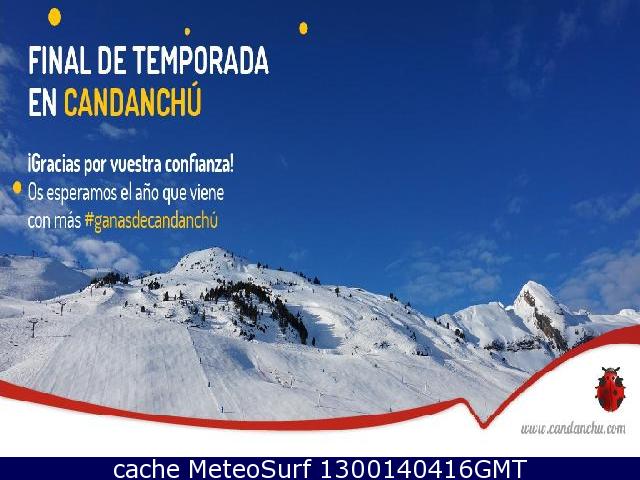 FINAL DE TEMPORADA
EN CANDANCHÚ

¡Gracias por vuestra confianza!
Os esperamos el año que viene con más #ganasdecandanchú

www.candanchu.com

cache MeteoSurf 1300140416GMT